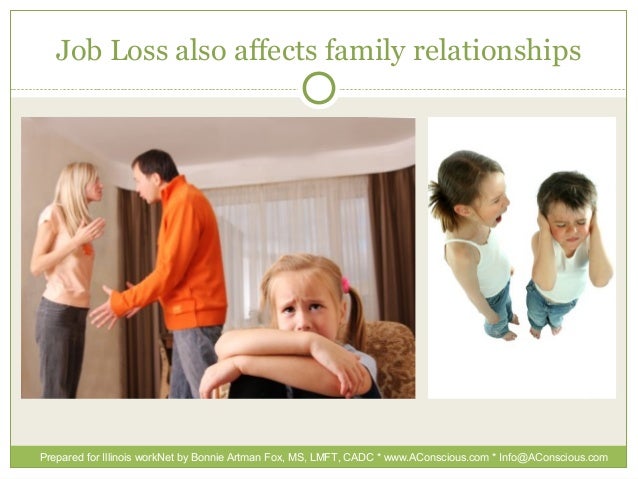 Job Loss also affects family relationships

Prepared for Illinois workNet by Bonnie Artman Fox, MS, LMFT, CADC * www.AConscious.com * Info@AConscious.com